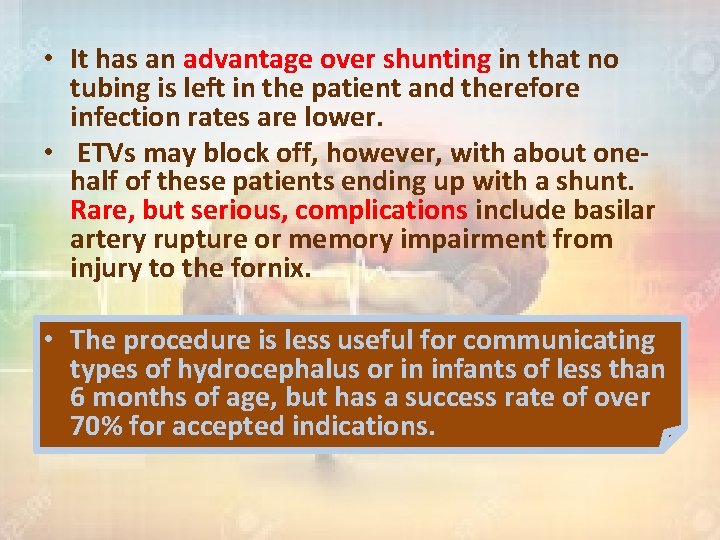 • It has an advantage over shunting in that no tubing is left in the patient and therefore infection rates are lower.

• ETVs may block off, however, with about one-half of these patients ending up with a shunt. Rare, but serious, complications include basilar artery rupture or memory impairment from injury to the fornix.

• The procedure is less useful for communicating types of hydrocephalus or in infants of less than 6 months of age, but has a success rate of over 70% for accepted indications.